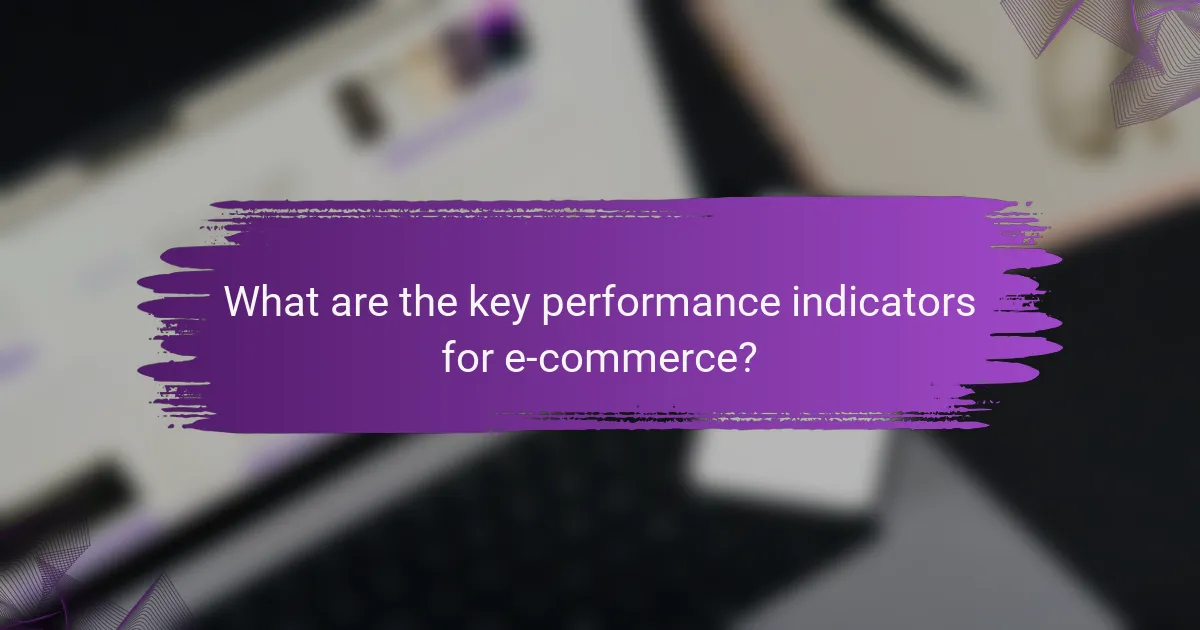 What are the key performance indicators for e-commerce?